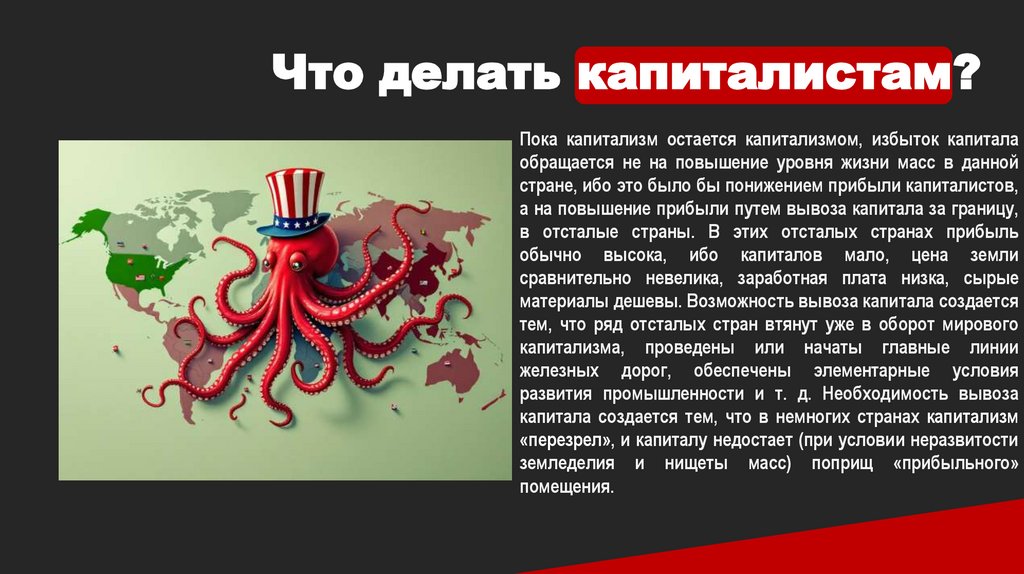 Что делать капиталистам?

Пока капитализм остается капитализмом, избыток капитала обращается не на повышение уровня жизни масс в данной стране, ибо это было бы понижением прибыли капиталистов, а на повышение прибыли путем вывоза капитала за границу, в отсталые страны. В этих отсталых странах прибыль обычно высока, ибо капиталов мало, цена земли сравнительно невелика, заработная плата низка, сырые материалы дешевы. Возможность вывоза капитала создается тем, что ряд отсталых стран втянут уже в оборот мирового капитализма, проведены или начаты главные линии железных дорог, обеспечены элементарные условия развития промышленности и т. д. Необходимость вывоза капитала создается тем, что в немногих странах капитализм «перезрел», и капиталу недостает (при условии неразвитости земледелия и нищеты масс) поприщ «прибыльного» помещения.